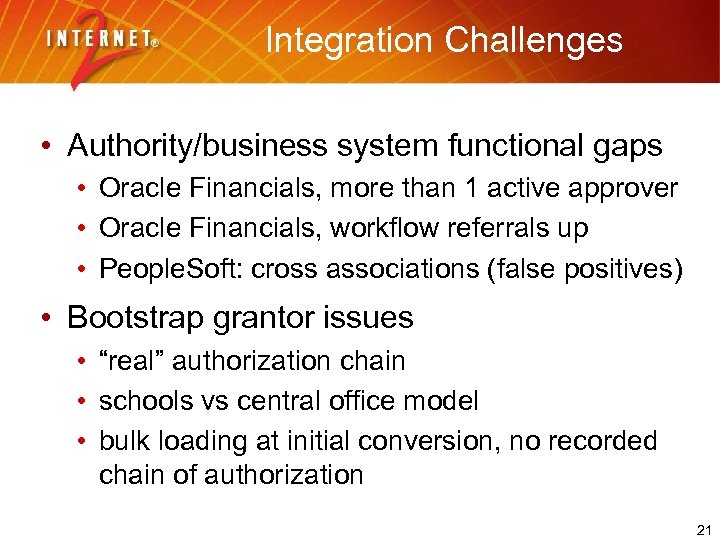 INTERNET® 2

Integration Challenges

• Authority/business system functional gaps
  • Oracle Financials, more than 1 active approver
  • Oracle Financials, workflow referrals up
  • PeopleSoft: cross associations (false positives)
• Bootstrap grantor issues
  • “real” authorization chain
  • schools vs central office model
  • bulk loading at initial conversion, no recorded chain of authorization

21